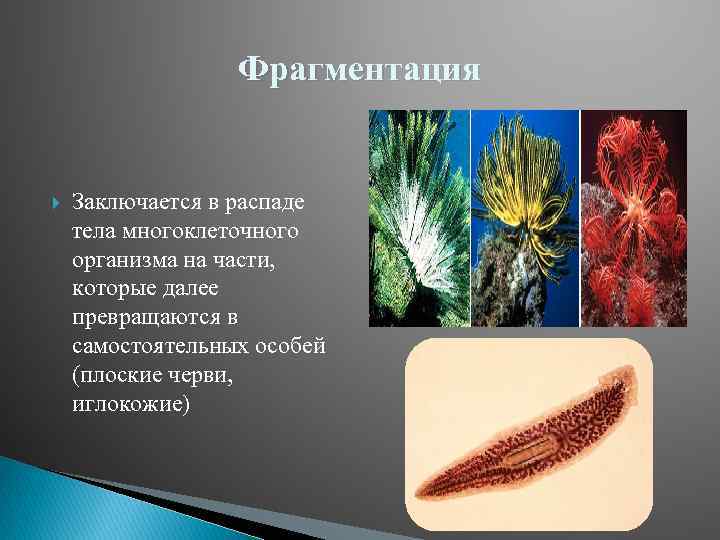 Фрагментация

Заключается в распаде тела многоклеточного организма на части, которые далее превращаются в самостоятельных особей (плоские черви, иглокожие)